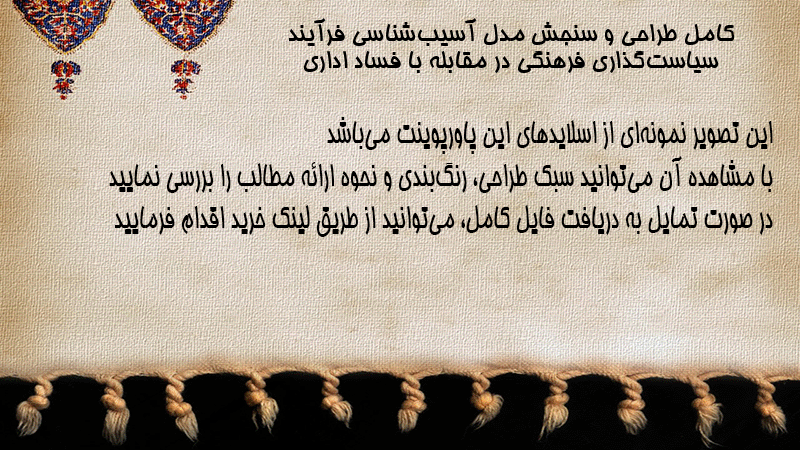 کامل طراحی و سنجش مدل آسیب‌شناسی فرآیند سیاست‌گذاری فرهنگی در مقابله با فساد اداری

این تصویر نمونه‌ای از اسلایدهای این پاورپوینت می‌باشد
با مشاهده آن می‌توانید سبک طراحی، رنگ‌بندی و نحوه ارائه مطالب را بررسی نمایید
در صورت تمایل به دریافت فایل کامل، می‌توانید از طریق لینک خرید اقدام فرمایید